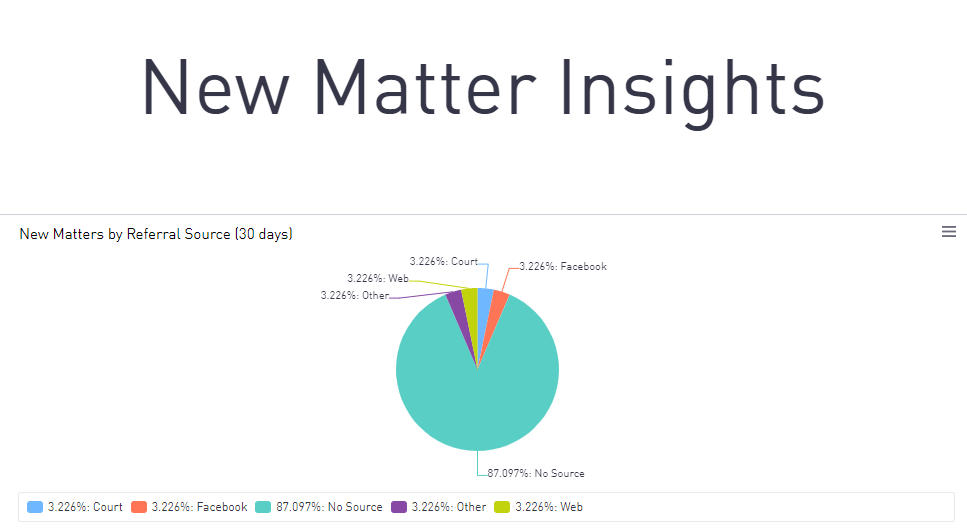 New Matter Insights

New Matters by Referral Source (30 days)

3.226%: Court
3.226%: Facebook
3.226%: Web
3.226%: Other
87.097%: No Source

3.226%: Court 3.226%: Facebook 87.097%: No Source 3.226%: Other 3.226%: Web